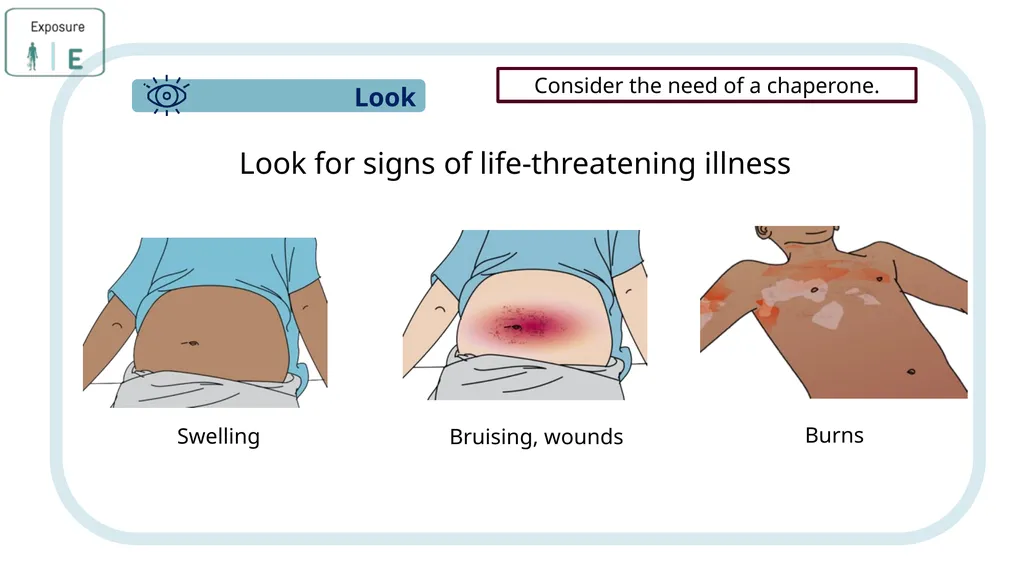 Exposure
E

Look

Consider the need of a chaperone.

Look for signs of life-threatening illness

Swelling

Bruising, wounds

Burns